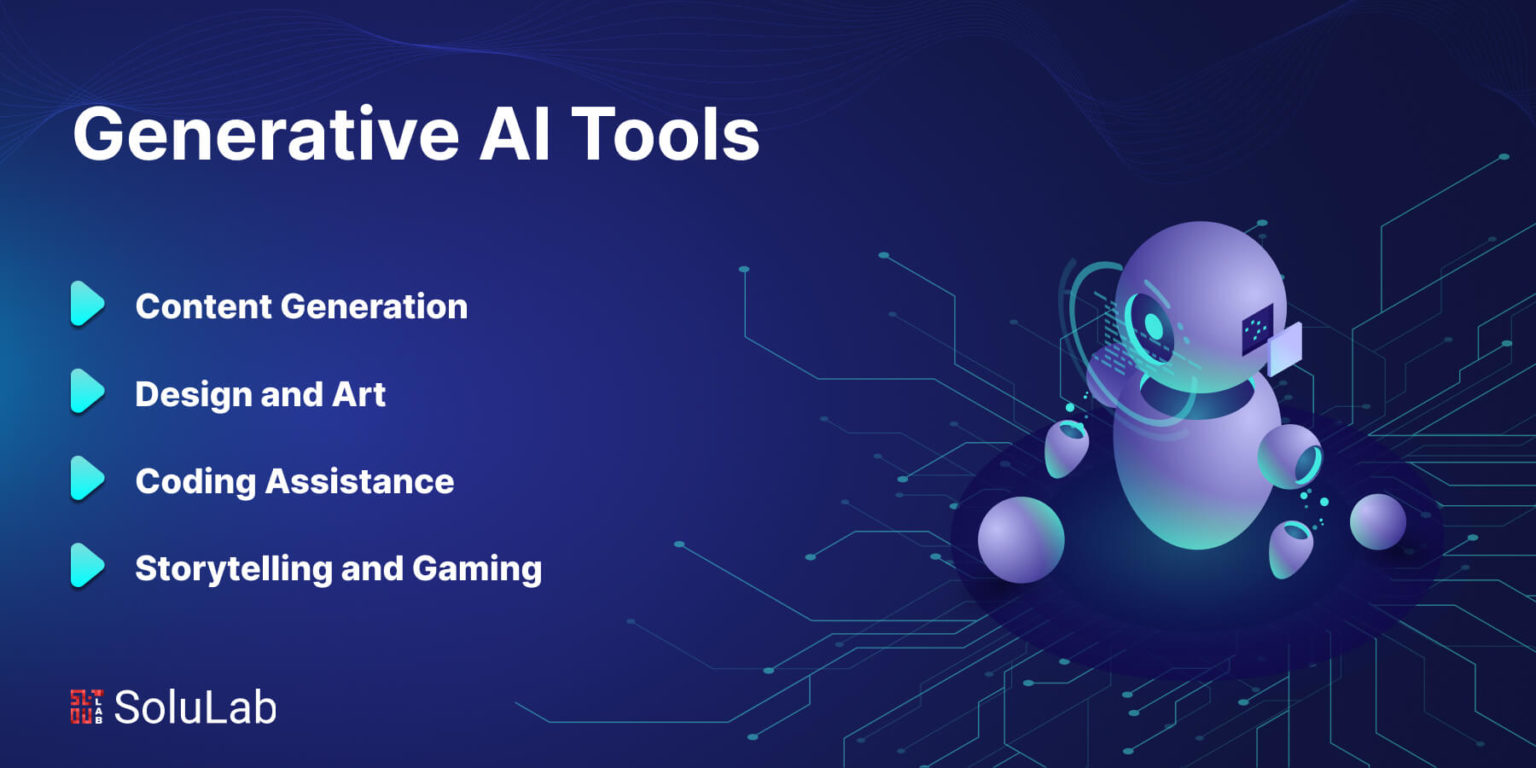 Generative AI Tools

Content Generation

Design and Art

Coding Assistance

Storytelling and Gaming

SoluLab